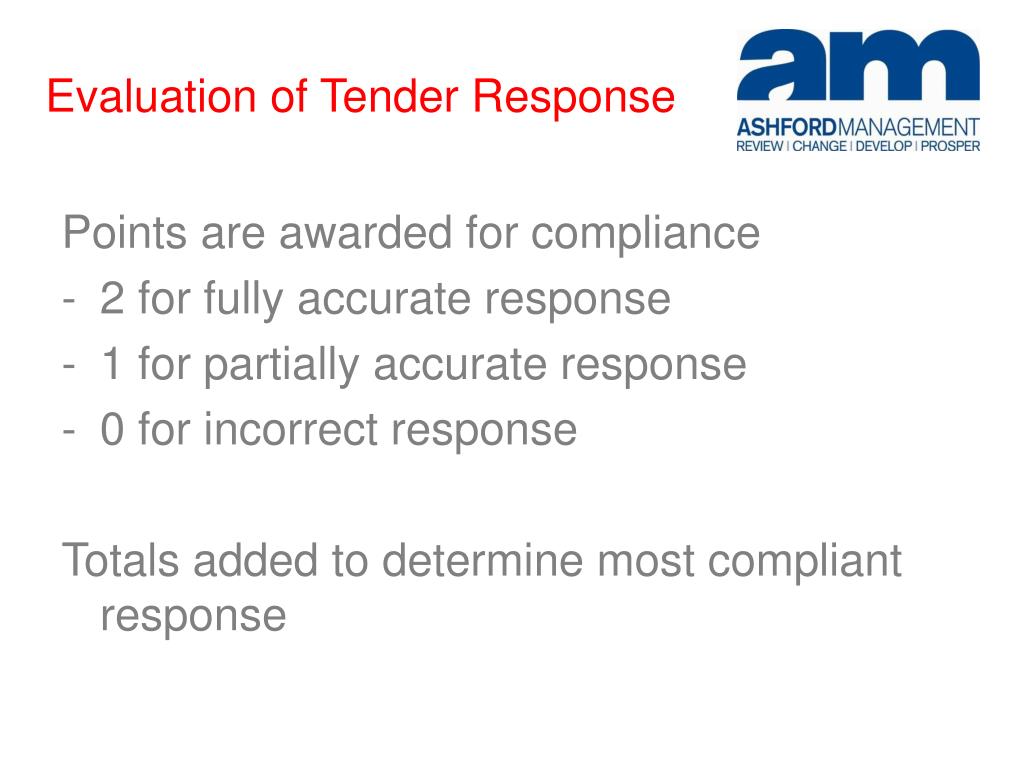 Evaluation of Tender Response

am
ASHFORDMANAGEMENT
REVIEW | CHANGE | DEVELOP | PROSPER

Points are awarded for compliance
- 2 for fully accurate response
- 1 for partially accurate response
- 0 for incorrect response

Totals added to determine most compliant response